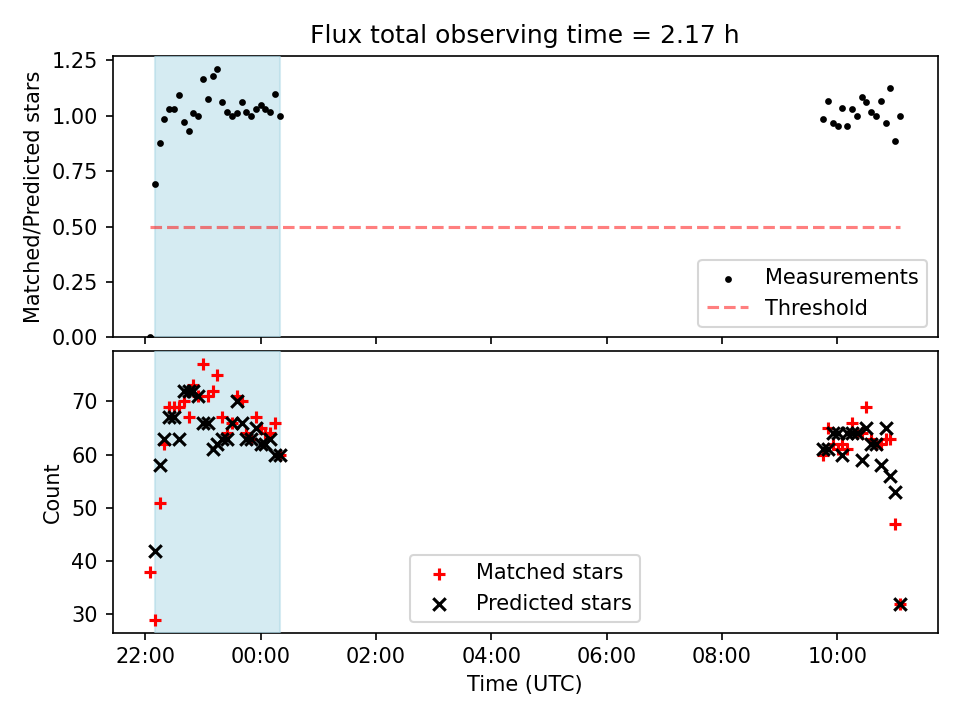 Flux total observing time = 2.17 h

Matched/Predicted stars

1.25
1.00
0.75
0.50
0.25
0.00

Measurements
Threshold

Count

70
60
50
40
30

Matched stars
Predicted stars

22:00
00:00
02:00
04:00
06:00
08:00
10:00

Time (UTC)